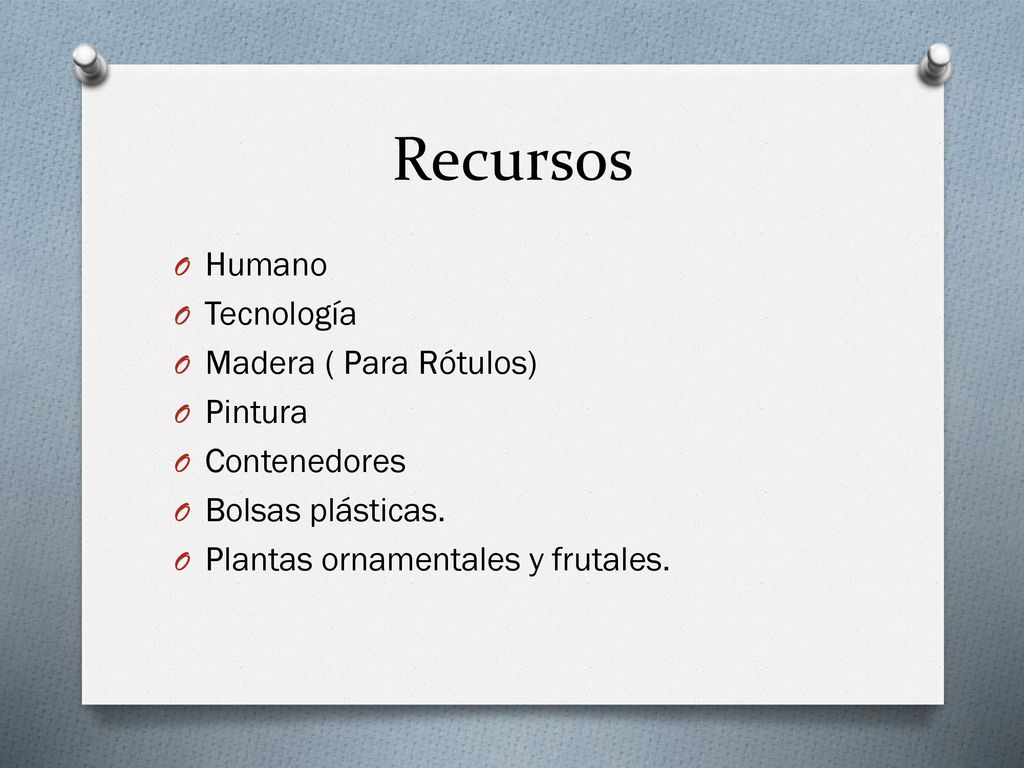 Recursos

O Humano
O Tecnología
O Madera ( Para Rótulos)
O Pintura
O Contenedores
O Bolsas plásticas.
O Plantas ornamentales y frutales.